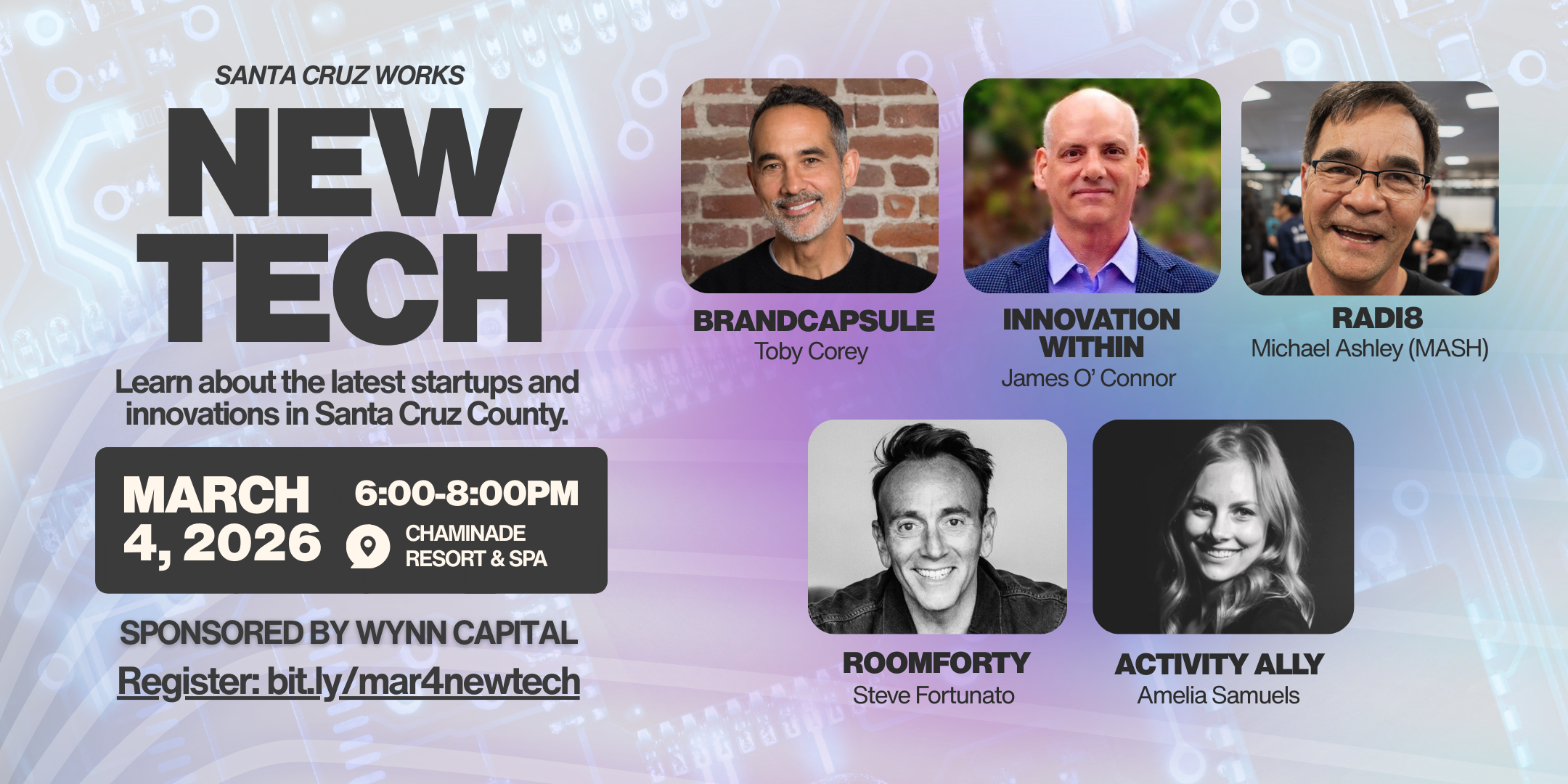 SANTA CRUZ WORKS

NEW TECH

Learn about the latest startups and innovations in Santa Cruz County.

MARCH 4, 2026

6:00-8:00PM

CHAMINADE RESORT & SPA

SPONSORED BY WYNN CAPITAL

Register: bit.ly/mar4newtech

BRANDCAPSULE
Toby Corey

INNOVATION WITHIN
James O' Connor

RADI8
Michael Ashley (MASH)

ROOMFORTY
Steve Fortunato

ACTIVITY ALLY
Amelia Samuels